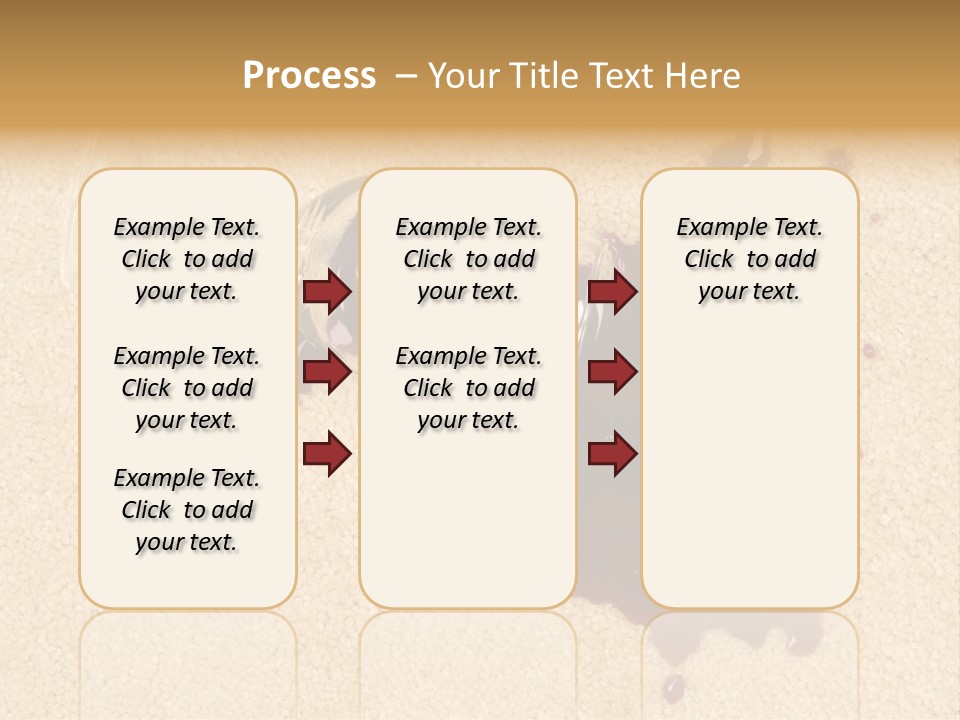 Process – Your Title Text Here

Example Text. Click to add your text.

Example Text. Click to add your text.

Example Text. Click to add your text.

Example Text. Click to add your text.

Example Text. Click to add your text.

Example Text. Click to add your text.